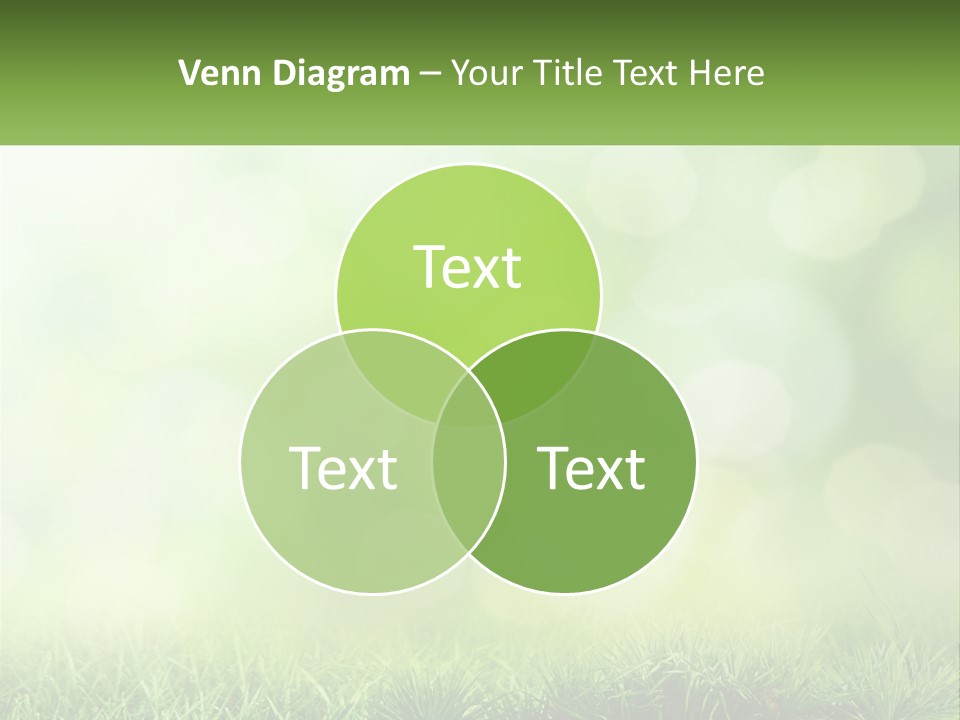 Venn Diagram – Your Title Text Here

Text

Text

Text